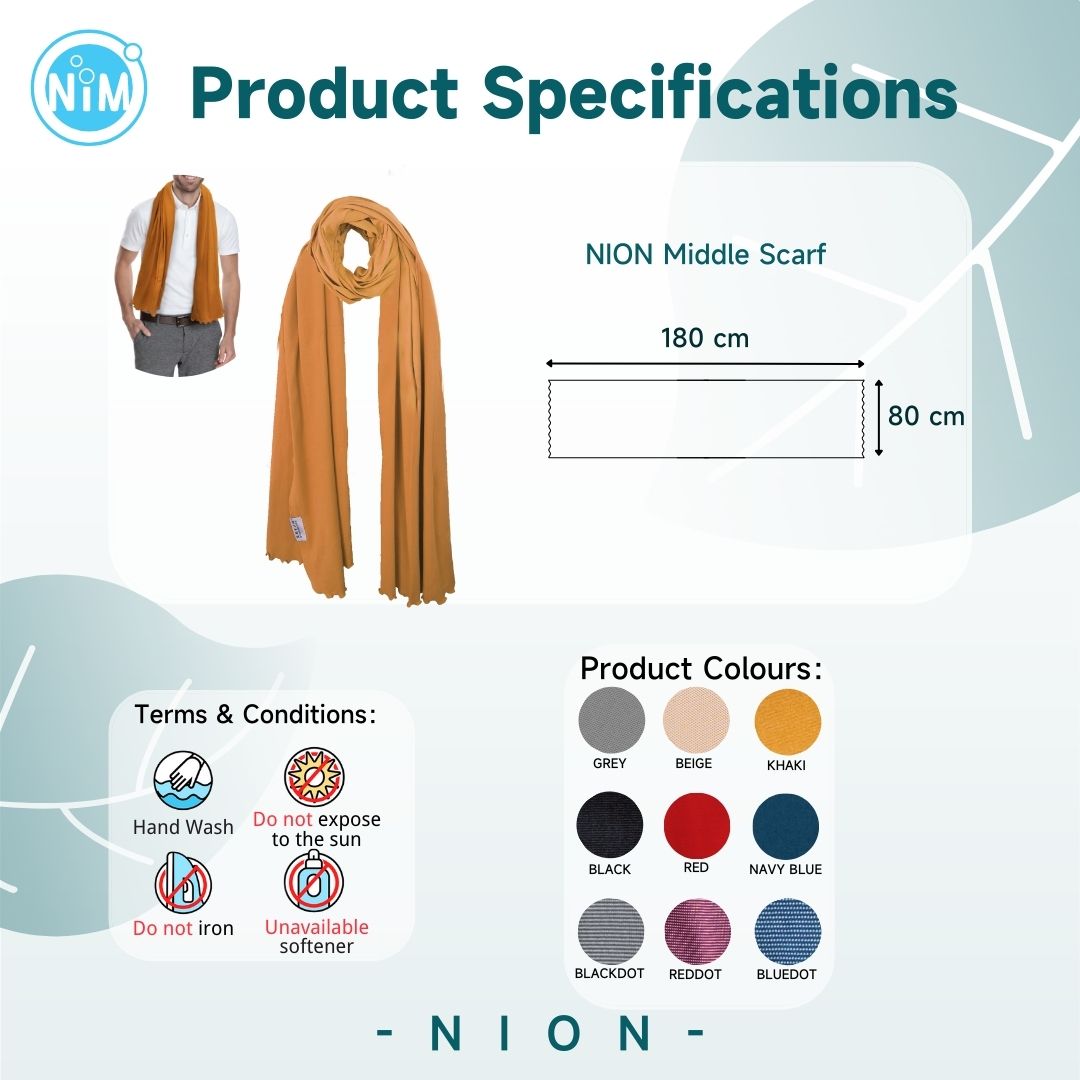 NiM

Product Specifications

NION Middle Scarf

180 cm

80 cm

Terms & Conditions:

Hand Wash

Do not expose to the sun

Do not iron

Unavailable softener

Product Colours:

GREY

BEIGE

KHAKI

BLACK

RED

NAVY BLUE

BLACKDOT

REDDOT

BLUEDOT

- N I O N -